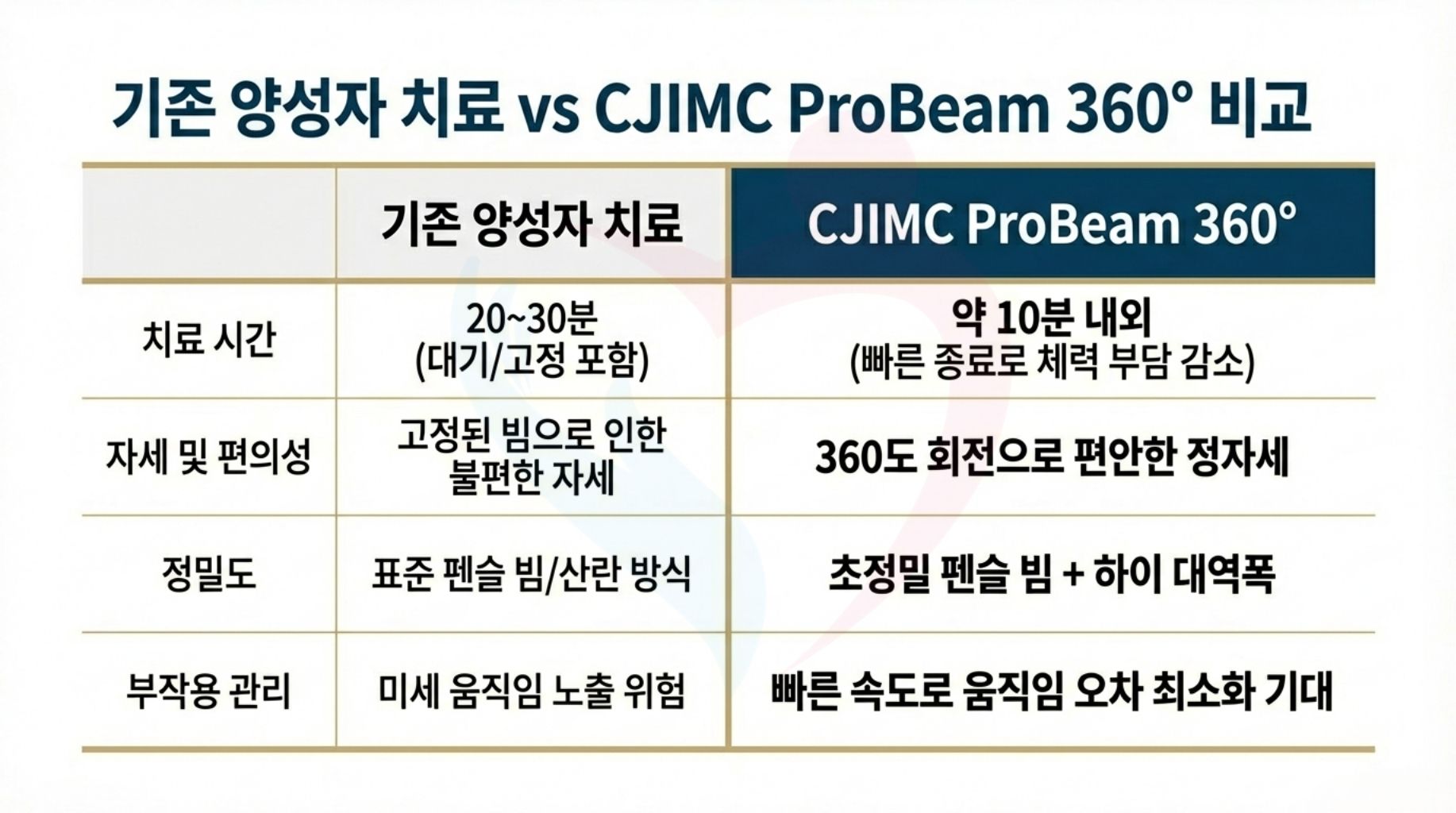 기존 양성자 치료 vs CJIMC ProBeam 360° 비교

| | 기존 양성자 치료 | CJIMC ProBeam 360° |
|---|---|---|
| 치료 시간 | 20~30분 (대기/고정 포함) | 약 10분 내외 (빠른 종료로 체력 부담 감소) |
| 자세 및 편의성 | 고정된 빔으로 인한 불편한 자세 | 360도 회전으로 편안한 정자세 |
| 정밀도 | 표준 펜슬 빔/산란 방식 | 초정밀 펜슬 빔 + 하이 대역폭 |
| 부작용 관리 | 미세 움직임 노출 위험 | 빠른 속도로 움직임 오차 최소화 기대 |